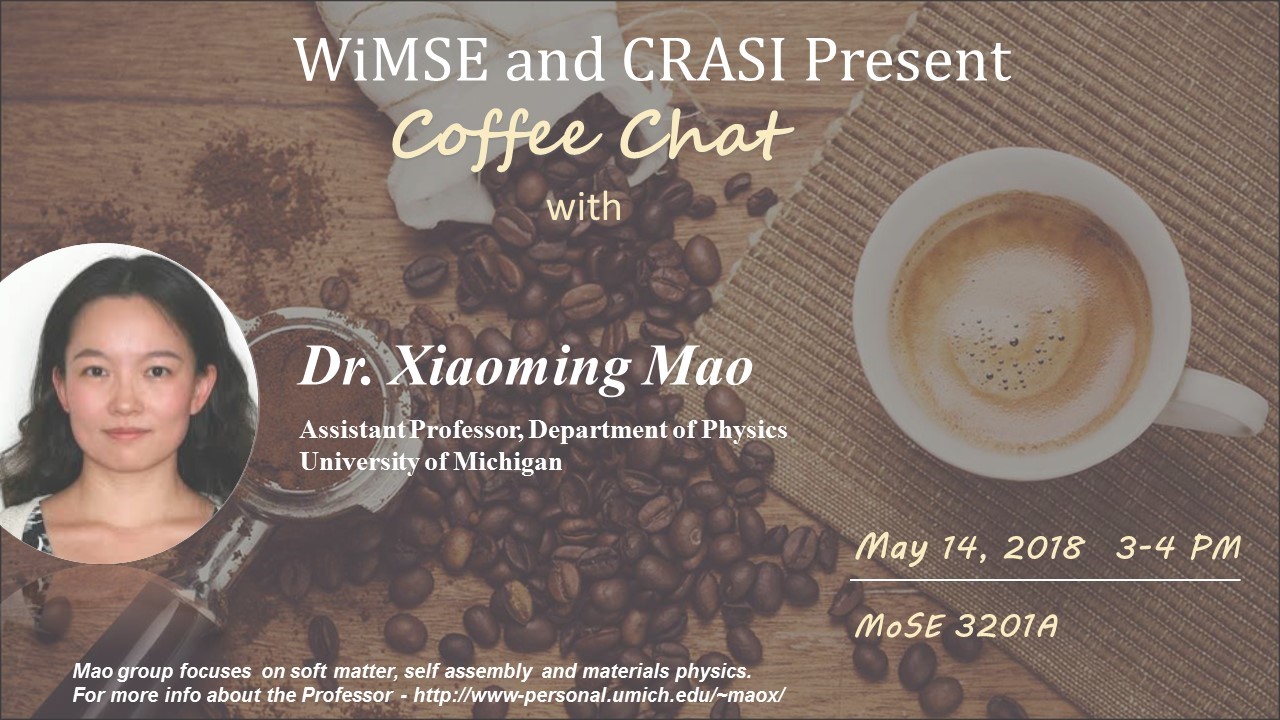 WiMSE and CRASI Present
Coffee Chat
with

Dr. Xiaoming Mao
Assistant Professor, Department of Physics
University of Michigan

May 14, 2018 3-4 PM

MoSE 3201A

Mao group focuses on soft matter, self assembly and materials physics.
For more info about the Professor - http://www-personal.umich.edu/~maox/